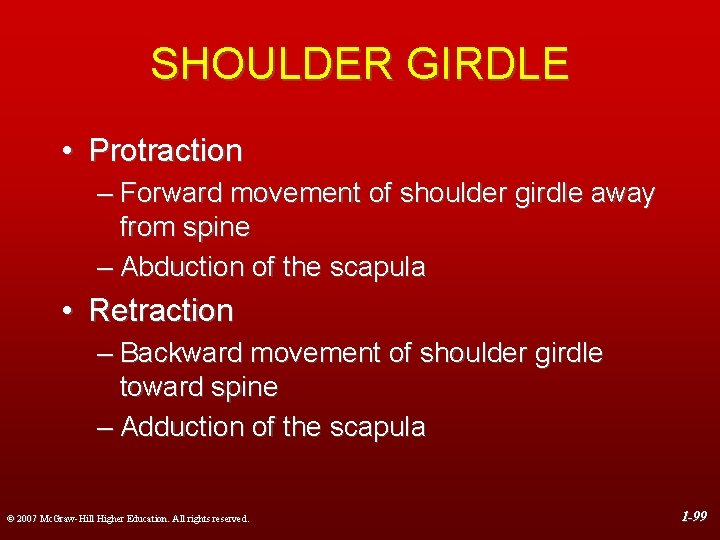 SHOULDER GIRDLE

• Protraction
– Forward movement of shoulder girdle away from spine
– Abduction of the scapula

• Retraction
– Backward movement of shoulder girdle toward spine
– Adduction of the scapula

© 2007 McGraw-Hill Higher Education. All rights reserved.

1-99